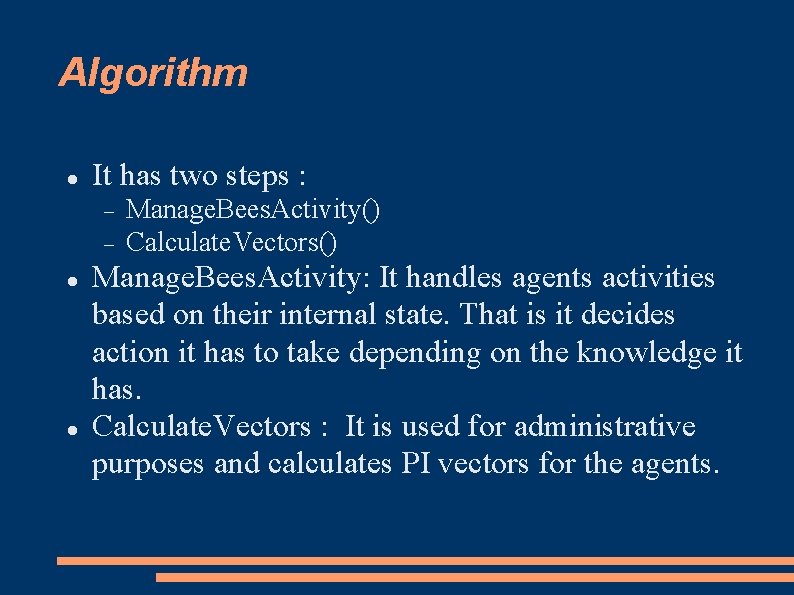 Algorithm

- It has two steps :
  - ManageBeesActivity()
  - CalculateVectors()
- ManageBeesActivity: It handles agents activities based on their internal state. That is it decides action it has to take depending on the knowledge it has.
- CalculateVectors : It is used for administrative purposes and calculates PI vectors for the agents.